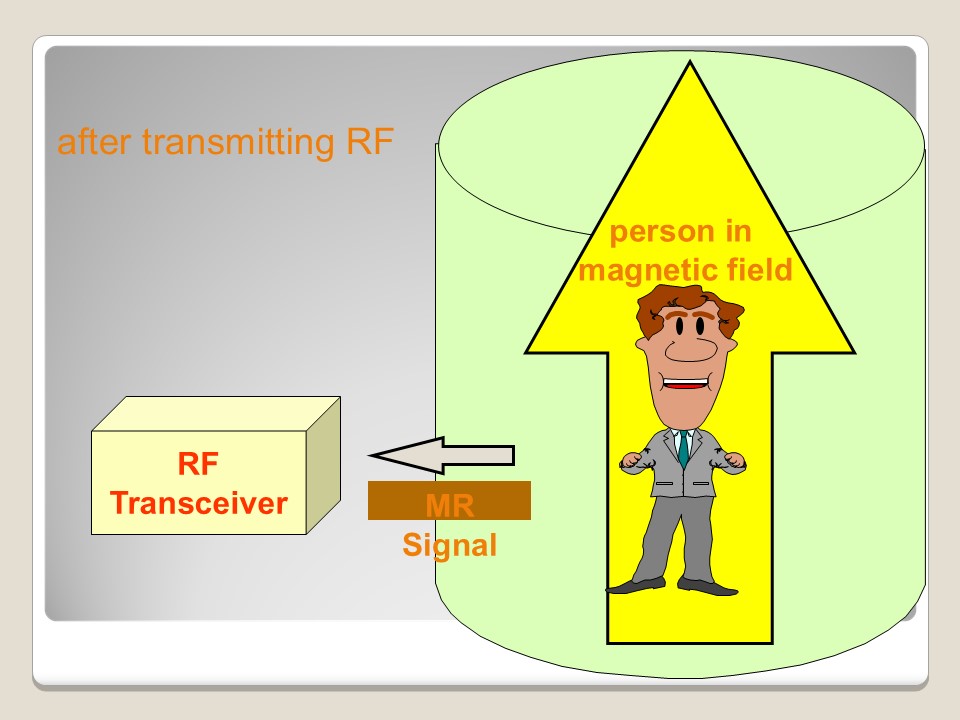 after transmitting RF

person in magnetic field

RF
Transceiver

MR
Signal